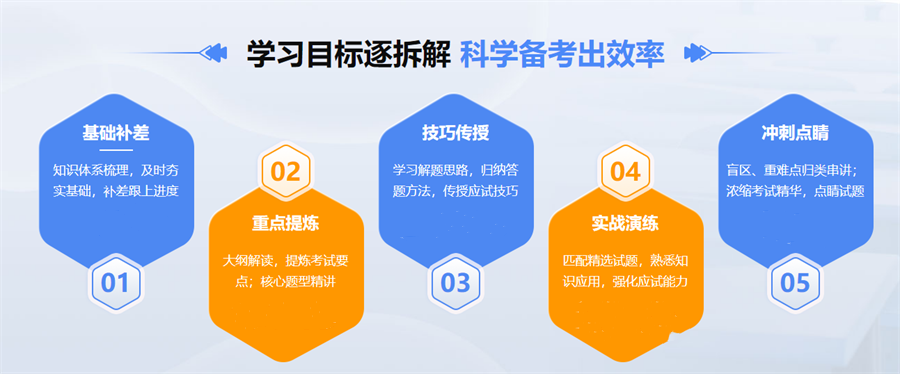 学习目标逐拆解 科学备考出效率

基础补差

知识体系梳理，及时夯实基础，补差跟上进度

01

02

重点提炼

大纲解读，提炼考试要点；核心题型精讲

技巧传授

学习解题思路，归纳答题方法，传授应试技巧

03

04

实战演练

匹配精选试题，熟悉知识应用，强化应试能力

冲刺点睛

盲区、重难点归类串讲；浓缩考试精华，点睛试题

05